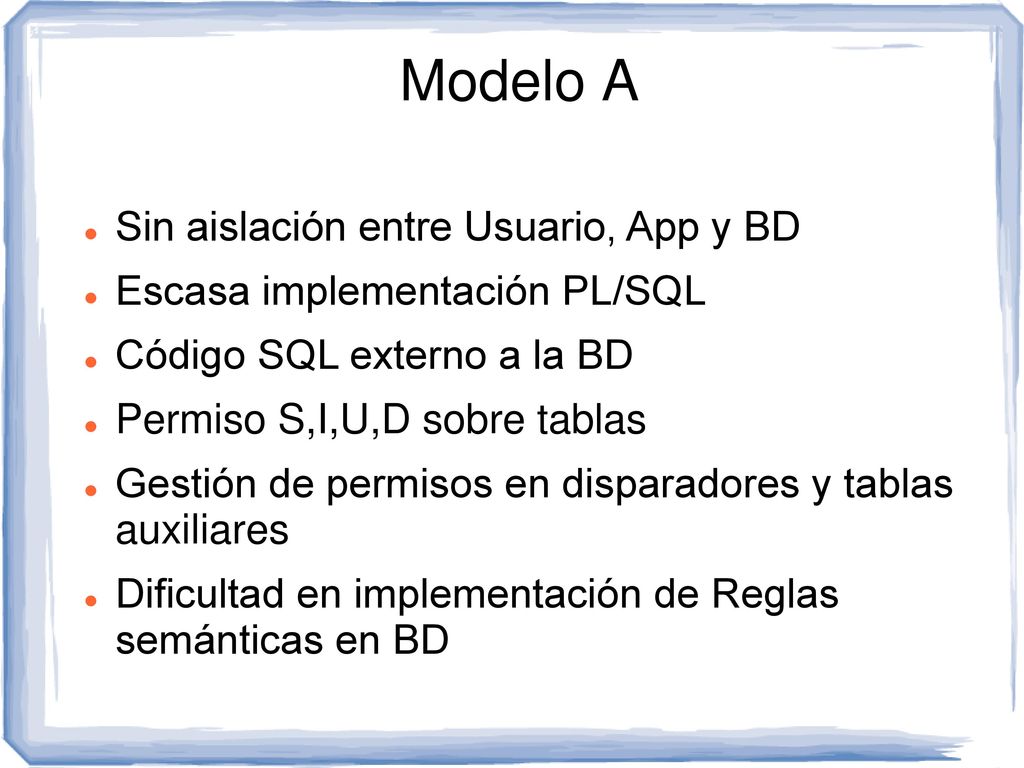 Modelo A

- Sin aislación entre Usuario, App y BD
- Escasa implementación PL/SQL
- Código SQL externo a la BD
- Permiso S,I,U,D sobre tablas
- Gestión de permisos en disparadores y tablas auxiliares
- Dificultad en implementación de Reglas semánticas en BD